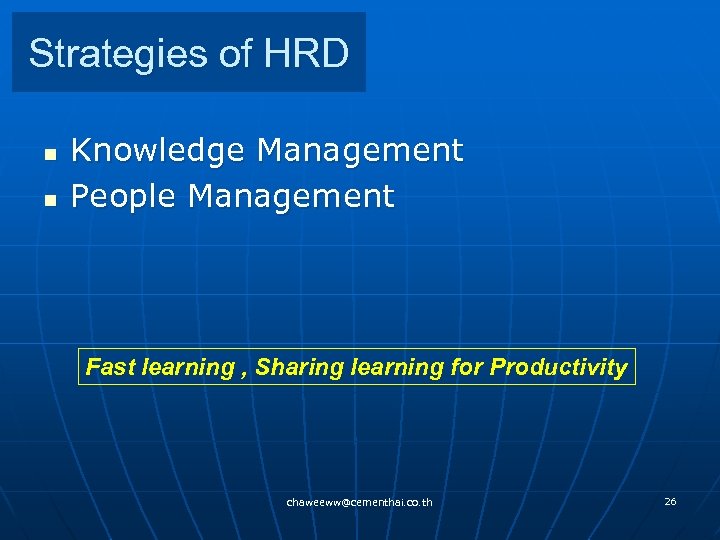 Strategies of HRD

- Knowledge Management
- People Management

Fast learning , Sharing learning for Productivity

chaweeww@cementhai.co.th

26